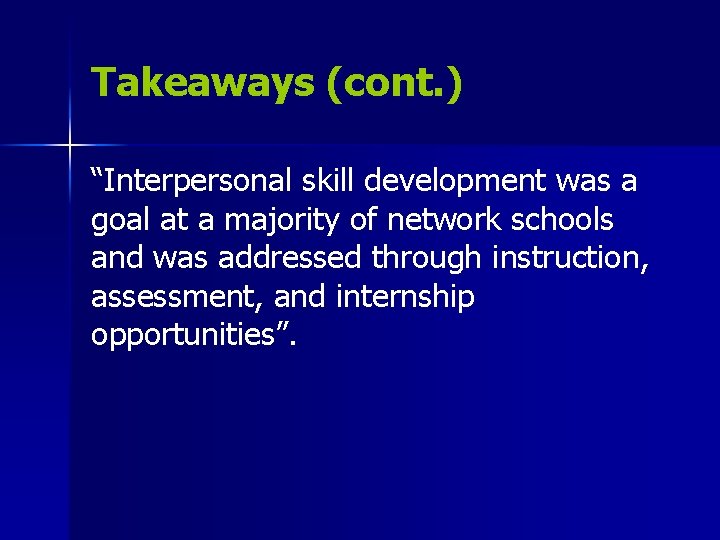 Takeaways (cont.)

“Interpersonal skill development was a goal at a majority of network schools and was addressed through instruction, assessment, and internship opportunities”.